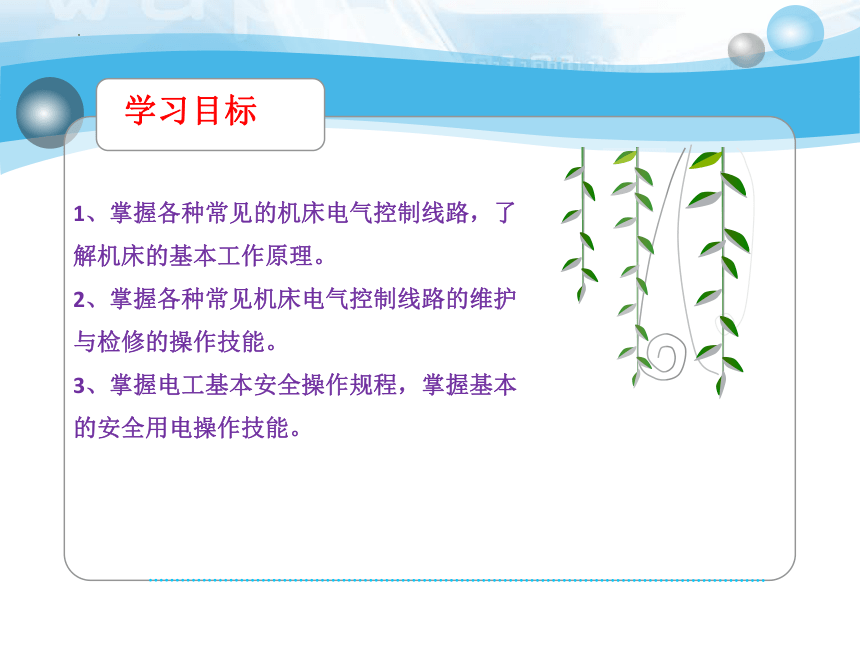 学习目标

1、掌握各种常见的机床电气控制线路，了解机床的基本工作原理。

2、掌握各种常见机床电气控制线路的维护与检修的操作技能。

3、掌握电工基本安全操作规程，掌握基本的安全用电操作技能。